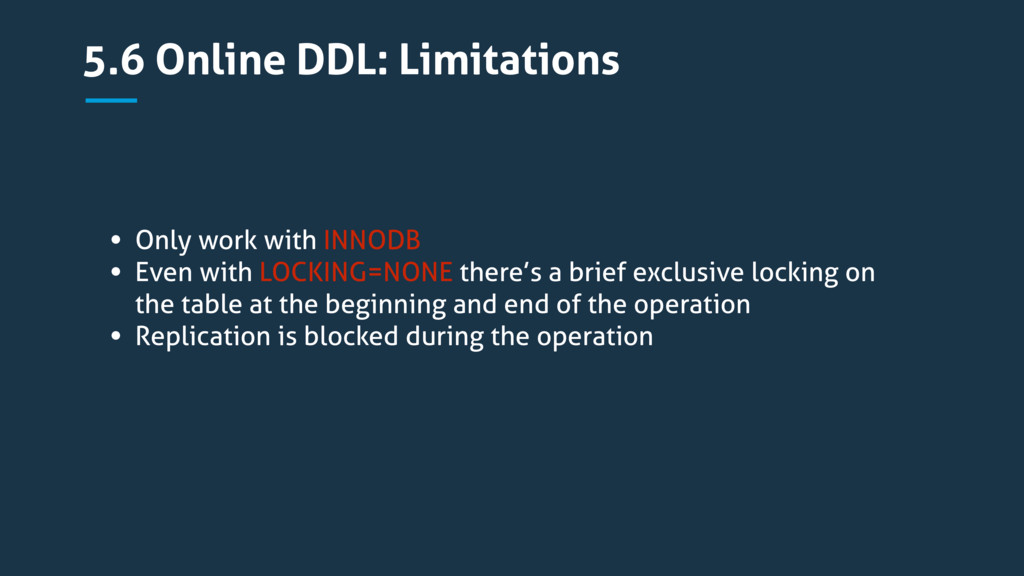 5.6 Online DDL: Limitations

• Only work with INNODB
• Even with LOCKING=NONE there's a brief exclusive locking on the table at the beginning and end of the operation
• Replication is blocked during the operation